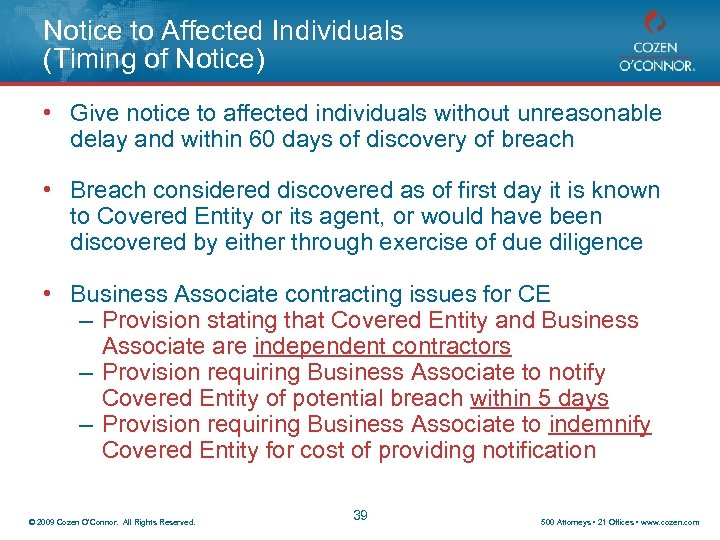 Notice to Affected Individuals (Timing of Notice)

COZEN O'CONNOR.

• Give notice to affected individuals without unreasonable delay and within 60 days of discovery of breach

• Breach considered discovered as of first day it is known to Covered Entity or its agent, or would have been discovered by either through exercise of due diligence

• Business Associate contracting issues for CE
– Provision stating that Covered Entity and Business Associate are independent contractors
– Provision requiring Business Associate to notify Covered Entity of potential breach within 5 days
– Provision requiring Business Associate to indemnify Covered Entity for cost of providing notification

© 2009 Cozen O'Connor. All Rights Reserved.

39

500 Attorneys • 21 Offices • www.cozen.com